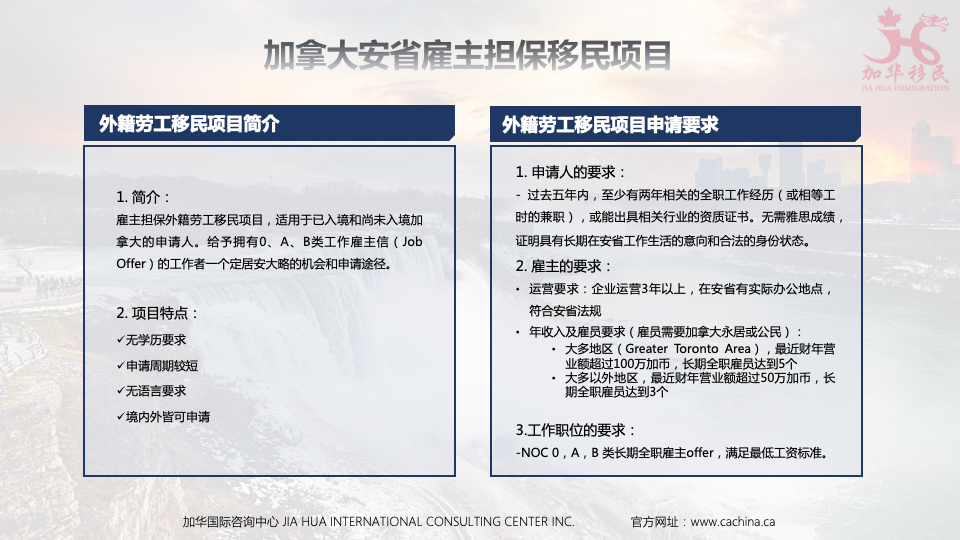 加拿大安省雇主担保移民项目

加华移民
JIA HUA IMMIGRATION

外籍劳工移民项目简介

1. 简介：
雇主担保外籍劳工移民项目，适用于已入境和尚未入境加拿大的申请人。给予拥有0、A、B类工作雇主信（Job Offer）的工作者一个定居安大略的机会和申请途径。

2. 项目特点：
✓无学历要求
✓申请周期较短
✓无语言要求
✓境内外皆可申请

外籍劳工移民项目申请要求

1. 申请人的要求：
- 过去五年内，至少有两年相关的全职工作经历（或相等工时的兼职），或能出具相关行业的资质证书。无需雅思成绩，证明具有长期在安省工作生活的意向和合法的身份状态。

2. 雇主的要求：
• 运营要求：企业运营3年以上，在安省有实际办公地点，符合安省法规
• 年收入及雇员要求（雇员需要加拿大永居或公民）：
• 大多地区（Greater Toronto Area），最近财年营业额超过100万加币，长期全职雇员达到5个
• 大多以外地区，最近财年营业额超过50万加币，长期全职雇员达到3个

3.工作职位的要求：
-NOC 0，A，B 类长期全职雇主offer，满足最低工资标准。

加华国际咨询中心 JIA HUA INTERNATIONAL CONSULTING CENTER INC.　　官方网址：www.cachina.ca